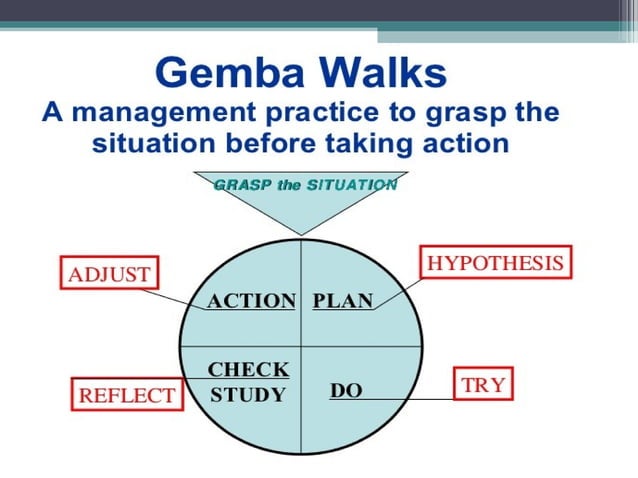 Gemba Walks
A management practice to grasp the situation before taking action

GRASP the SITUATION

ADJUST

HYPOTHESIS

ACTION

PLAN

CHECK
STUDY

DO

REFLECT

TRY